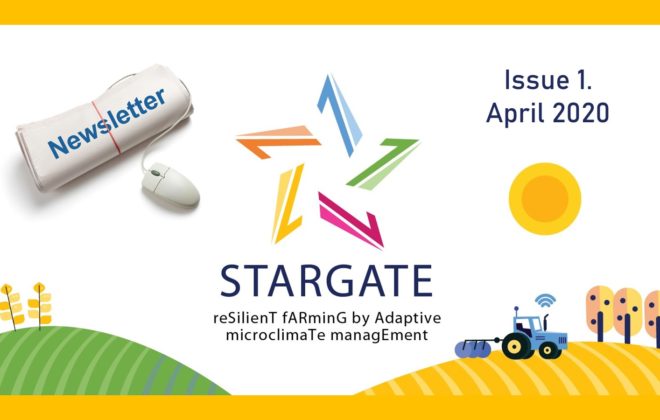 Newsletter

Issue 1.
April 2020

STARGATE
reSilienT fARminG by Adaptive microclimaTe managEment